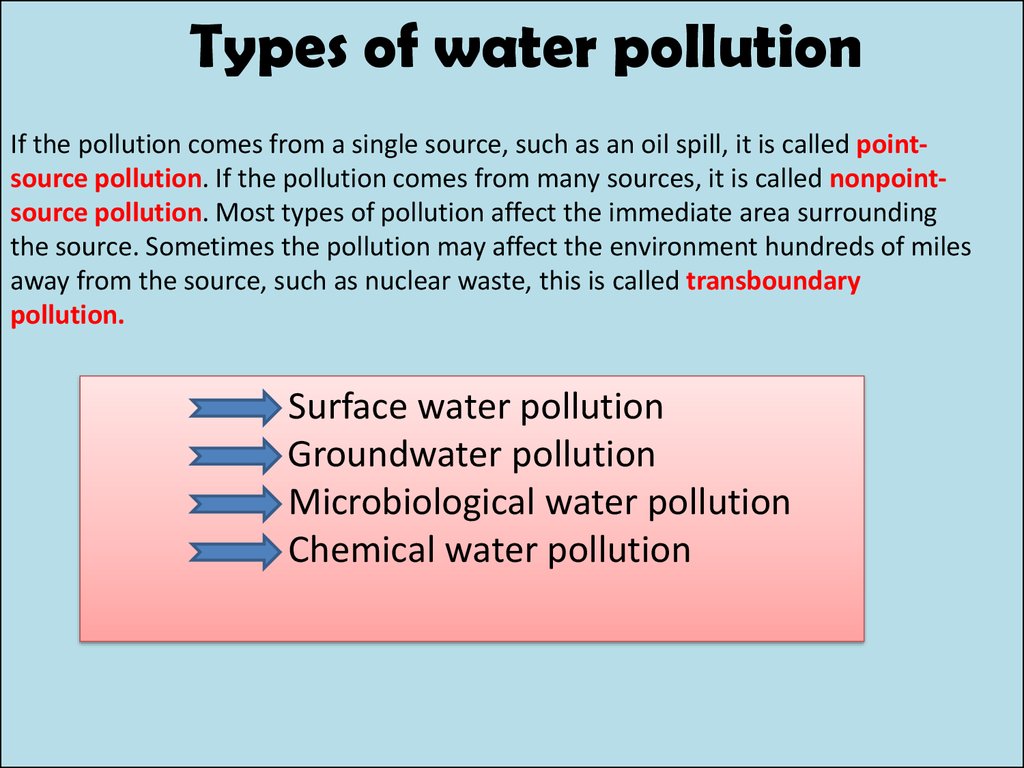 Types of water pollution

If the pollution comes from a single source, such as an oil spill, it is called point-source pollution. If the pollution comes from many sources, it is called nonpoint-source pollution. Most types of pollution affect the immediate area surrounding the source. Sometimes the pollution may affect the environment hundreds of miles away from the source, such as nuclear waste, this is called transboundary pollution.

Surface water pollution
Groundwater pollution
Microbiological water pollution
Chemical water pollution